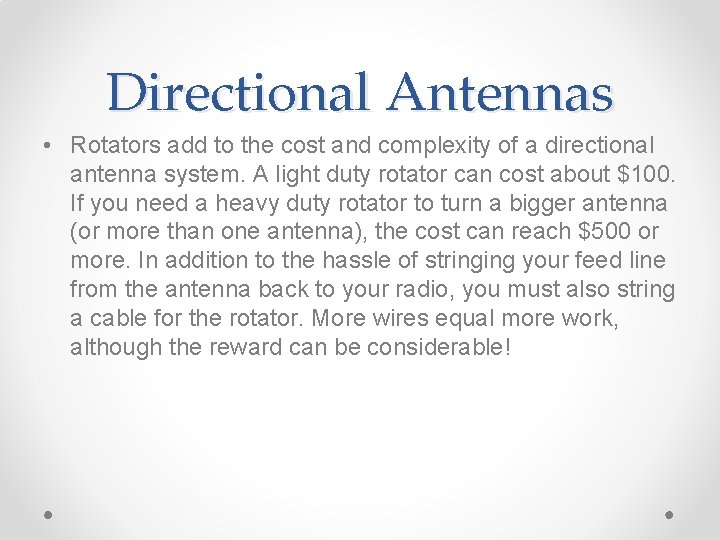 Directional Antennas

• Rotators add to the cost and complexity of a directional antenna system. A light duty rotator can cost about \$100. If you need a heavy duty rotator to turn a bigger antenna (or more than one antenna), the cost can reach \$500 or more. In addition to the hassle of stringing your feed line from the antenna back to your radio, you must also string a cable for the rotator. More wires equal more work, although the reward can be considerable!